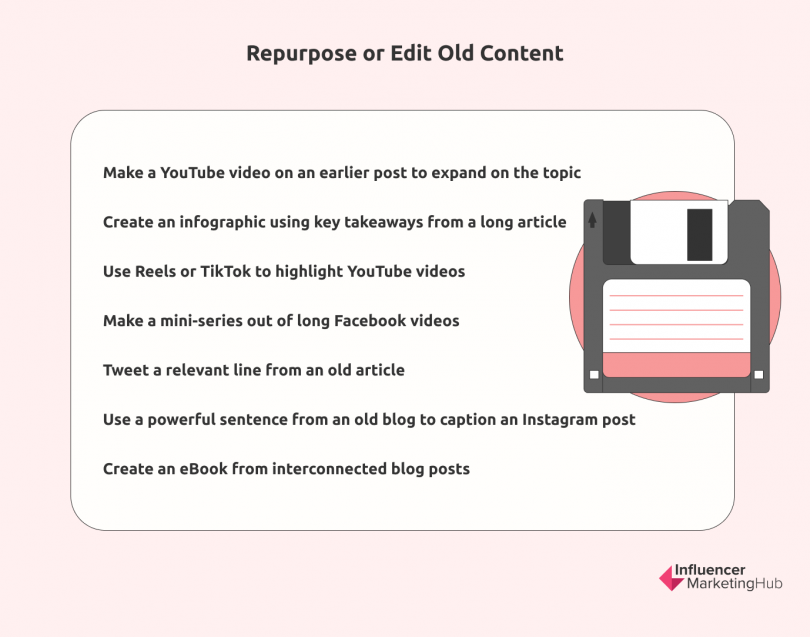 Repurpose or Edit Old Content

Make a YouTube video on an earlier post to expand on the topic

Create an infographic using key takeaways from a long article

Use Reels or TikTok to highlight YouTube videos

Make a mini-series out of long Facebook videos

Tweet a relevant line from an old article

Use a powerful sentence from an old blog to caption an Instagram post

Create an eBook from interconnected blog posts

Influencer MarketingHub